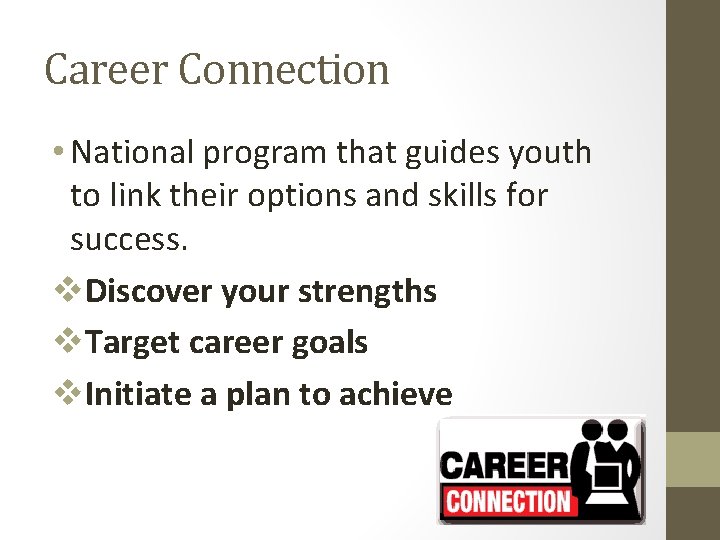 Career Connection

• National program that guides youth to link their options and skills for success.

❖ Discover your strengths

❖ Target career goals

❖ Initiate a plan to achieve

CAREER
CONNECTION